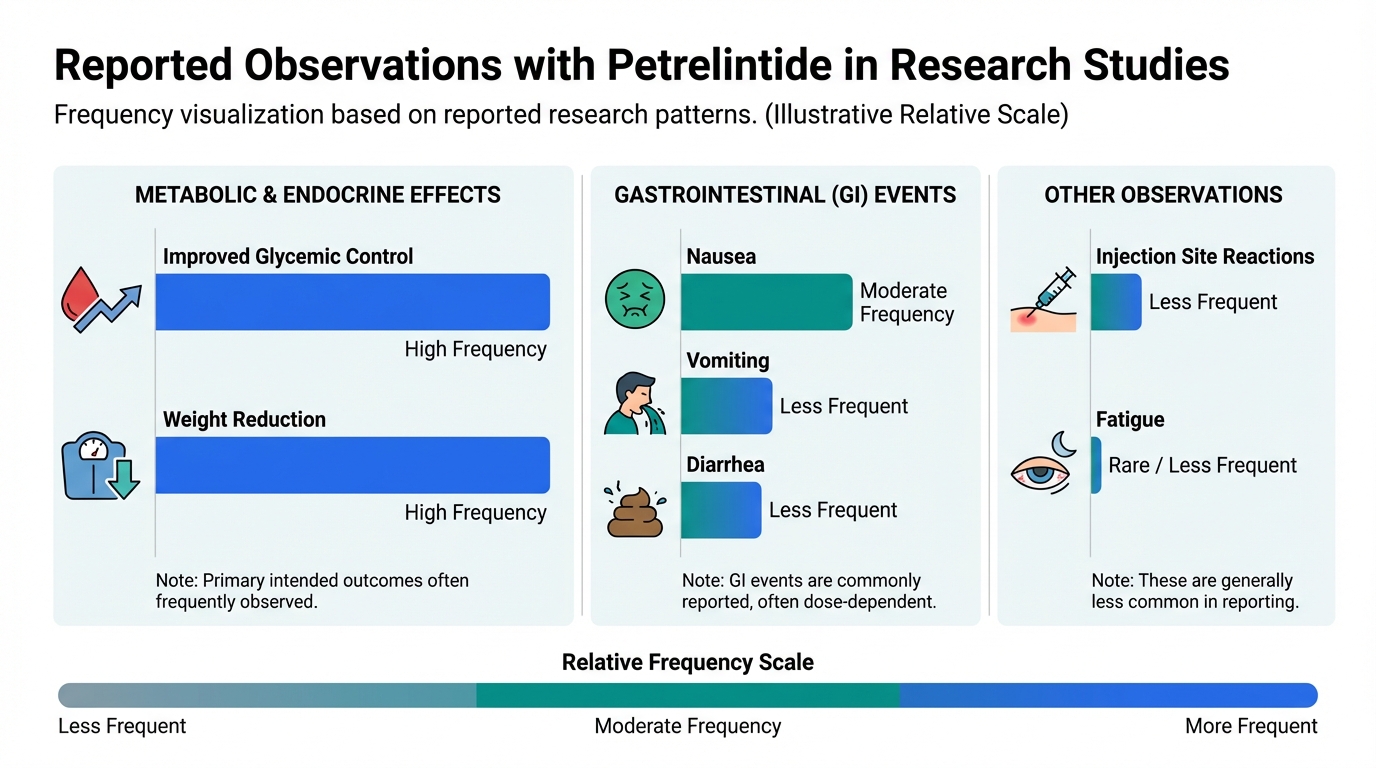 Reported Observations with Petrelintide in Research Studies

Frequency visualization based on reported research patterns. (Illustrative Relative Scale)

METABOLIC & ENDOCRINE EFFECTS

Improved Glycemic Control

High Frequency

Weight Reduction

High Frequency

Note: Primary intended outcomes often frequently observed.

GASTROINTESTINAL (GI) EVENTS

Nausea

Moderate Frequency

Vomiting

Less Frequent

Diarrhea

Less Frequent

Note: GI events are commonly reported, often dose-dependent.

OTHER OBSERVATIONS

Injection Site Reactions

Less Frequent

Fatigue

Rare / Less Frequent

Note: These are generally less common in reporting.

Relative Frequency Scale

Less Frequent

Moderate Frequency

More Frequent